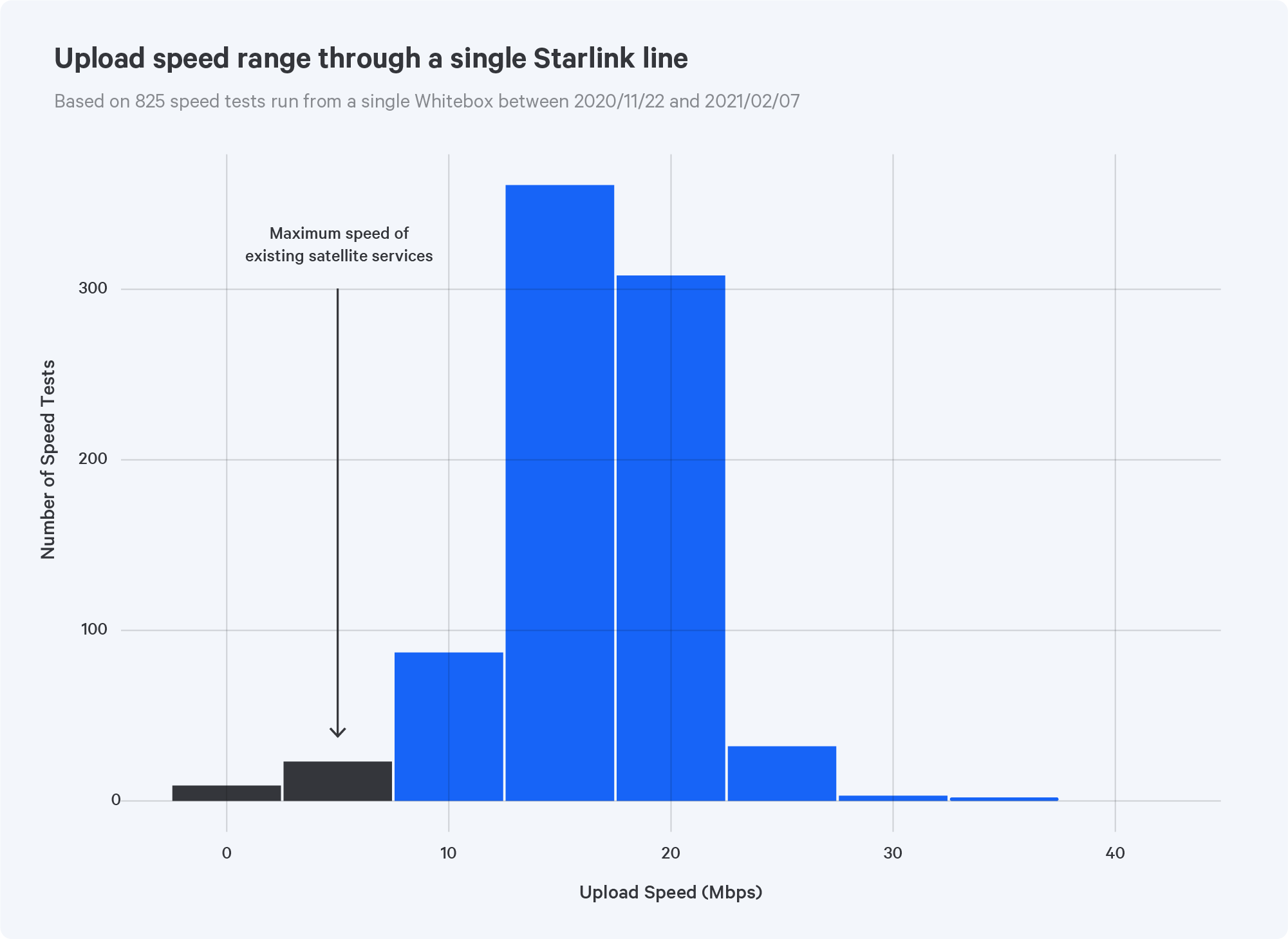 Upload speed range through a single Starlink line

Based on 825 speed tests run from a single Whitebox between 2020/11/22 and 2021/02/07

Maximum speed of existing satellite services

Number of Speed Tests

300

200

100

0

0

10

20

30

40

Upload Speed (Mbps)